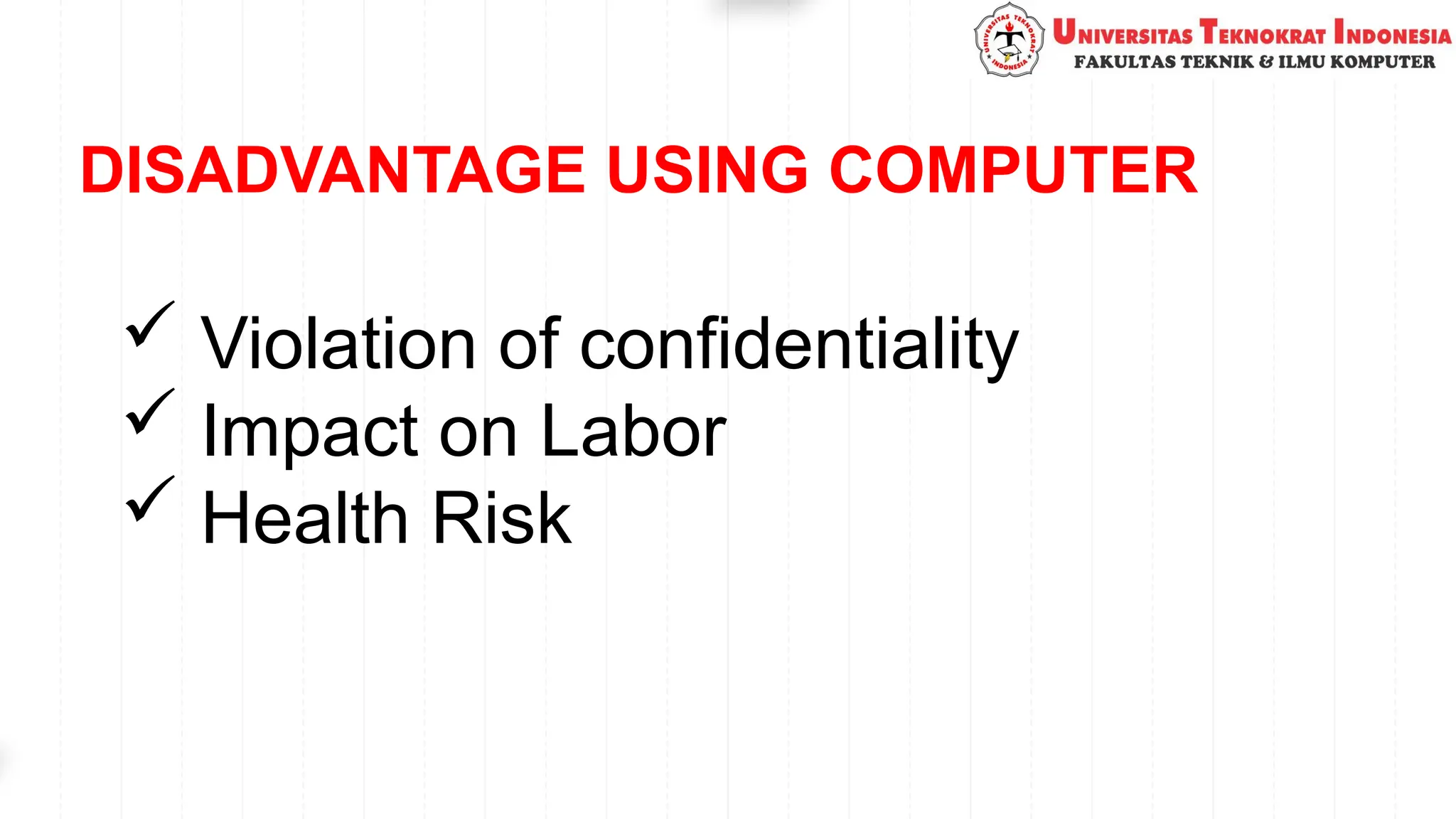 UNIVERSITAS TEKNOKRAT INDONESIA
UNIVERSITAS TEKNOKRAT INDONESIA
FAKULTAS TEKNIK & ILMU KOMPUTER

DISADVANTAGE USING COMPUTER

✓ Violation of confidentiality
✓ Impact on Labor
✓ Health Risk